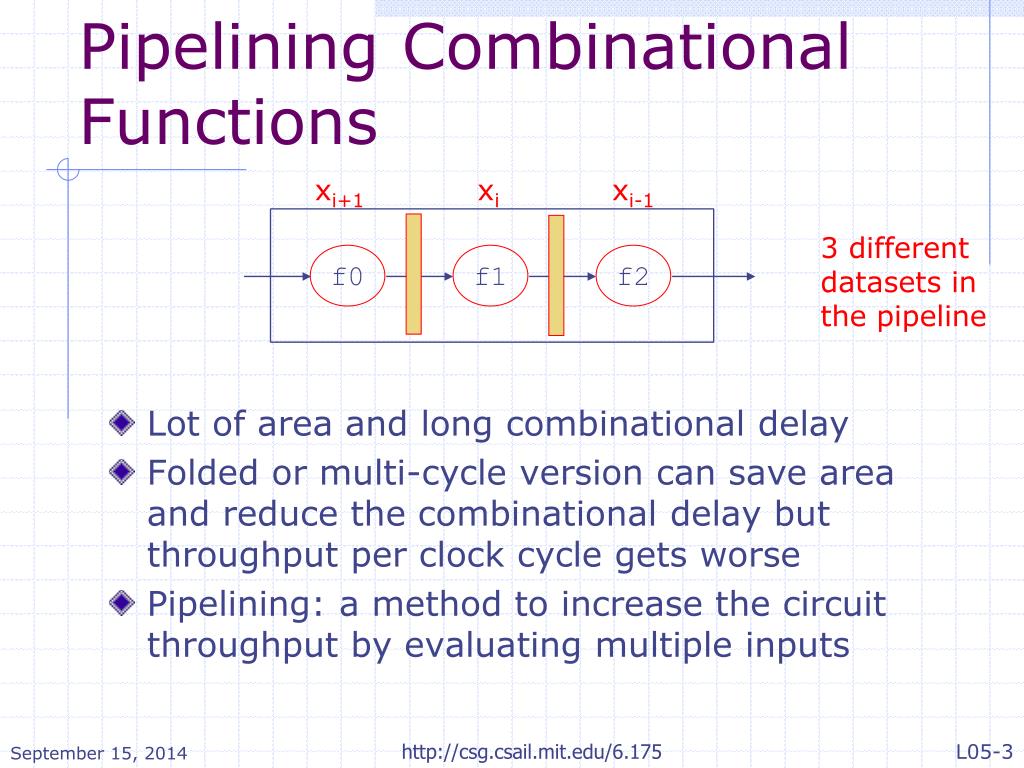 Pipelining Combinational Functions

$x_{i+1}$ $x_i$ $x_{i-1}$

f0 f1 f2

3 different datasets in the pipeline

Lot of area and long combinational delay

Folded or multi-cycle version can save area and reduce the combinational delay but throughput per clock cycle gets worse

Pipelining: a method to increase the circuit throughput by evaluating multiple inputs

September 15, 2014 http://csg.csail.mit.edu/6.175 L05-3